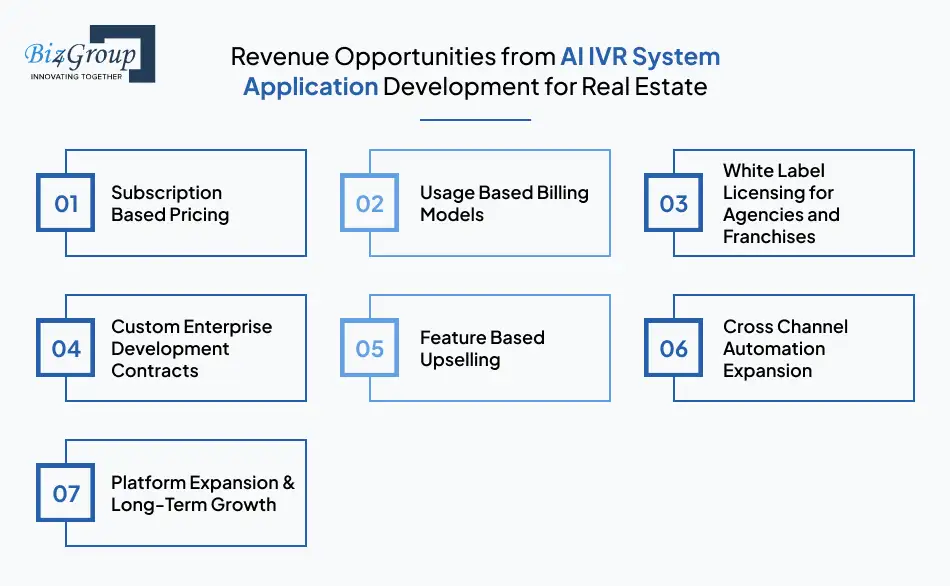 Biz4Group
INNOVATING TOGETHER

Revenue Opportunities from AI IVR System Application Development for Real Estate

01 Subscription Based Pricing

02 Usage Based Billing Models

03 White Label Licensing for Agencies and Franchises

04 Custom Enterprise Development Contracts

05 Feature Based Upselling

06 Cross Channel Automation Expansion

07 Platform Expansion & Long-Term Growth